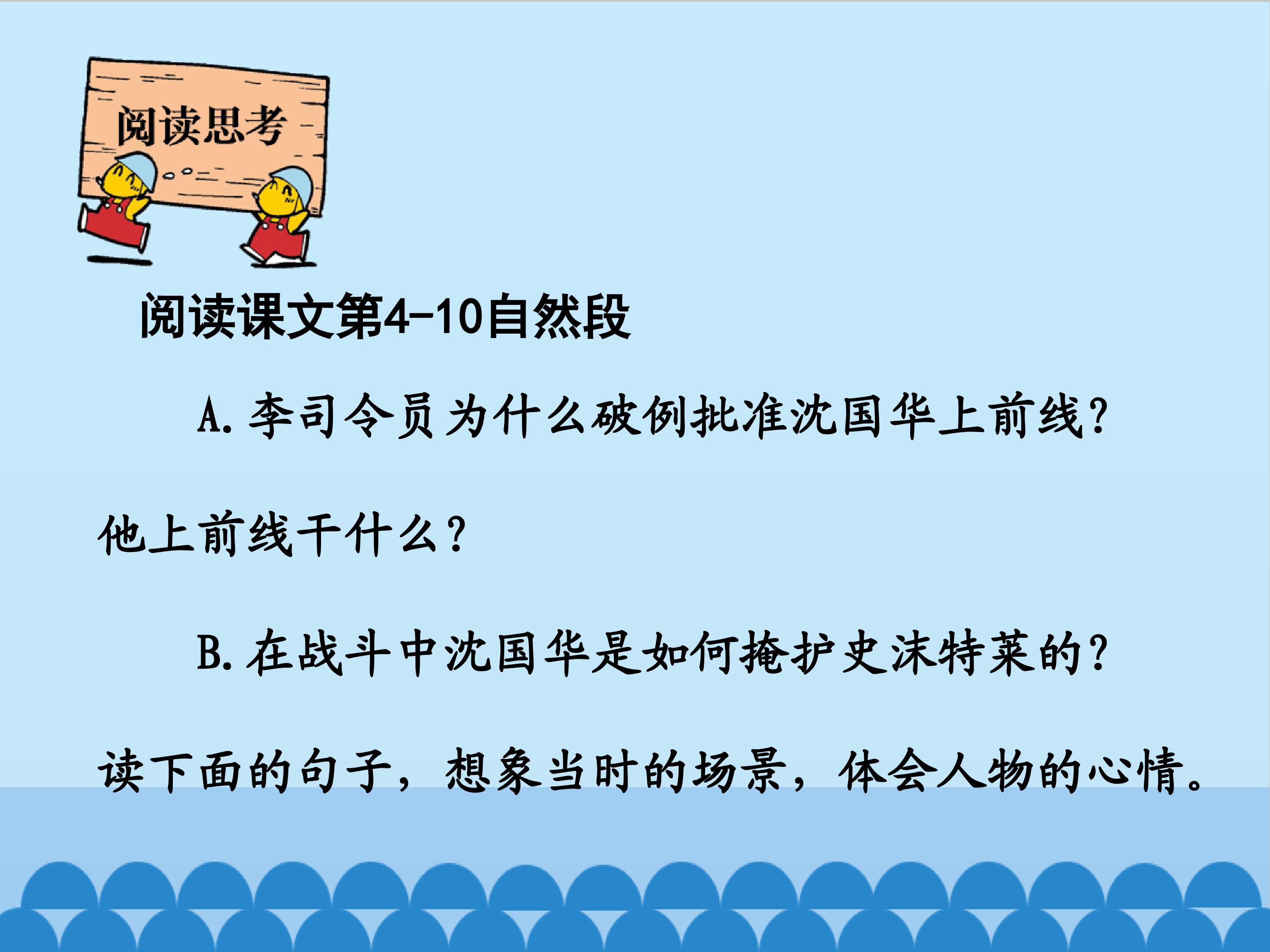 阅读思考

阅读课文第4-10自然段

A. 李司令员为什么破例批准沈国华上前线？他上前线干什么？

B. 在战斗中沈国华是如何掩护史沫特莱的？读下面的句子，想象当时的场景，体会人物的心情。